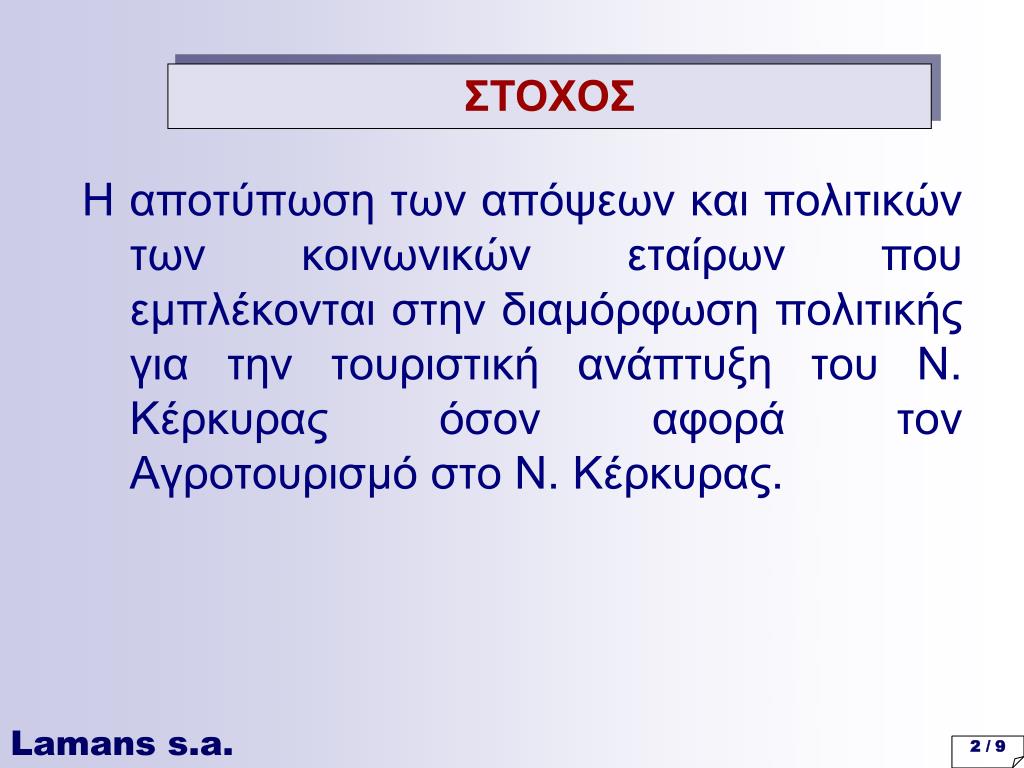 ΣΤΟΧΟΣ

Η αποτύπωση των απόψεων και πολιτικών των κοινωνικών εταίρων που εμπλέκονται στην διαμόρφωση πολιτικής για την τουριστική ανάπτυξη του Ν. Κέρκυρας όσον αφορά τον Αγροτουρισμό στο Ν. Κέρκυρας.

Lamans s.a.

2 / 9